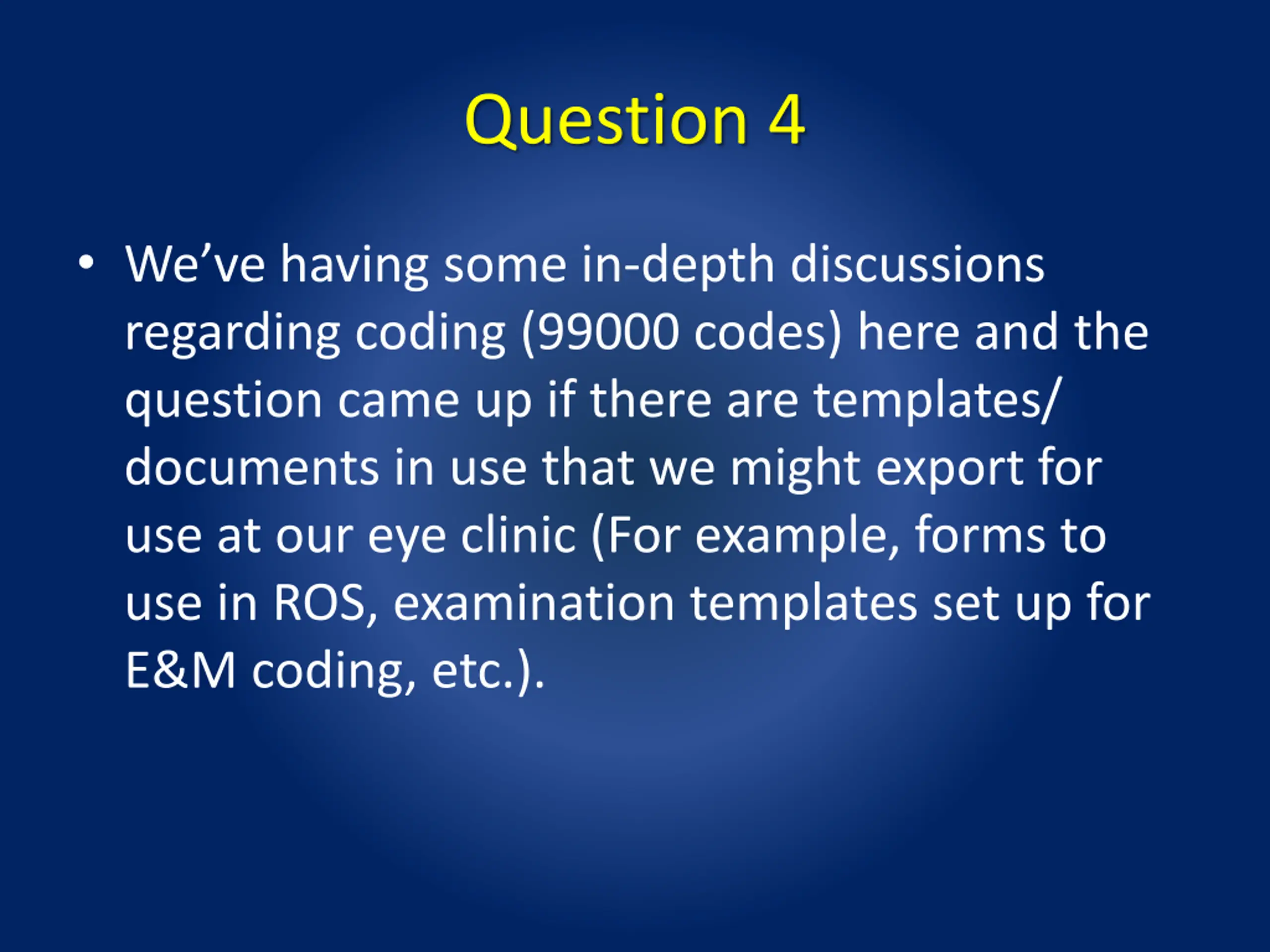 Question 4

• We’ve having some in-depth discussions regarding coding (99000 codes) here and the question came up if there are templates/ documents in use that we might export for use at our eye clinic (For example, forms to use in ROS, examination templates set up for E&M coding, etc.).